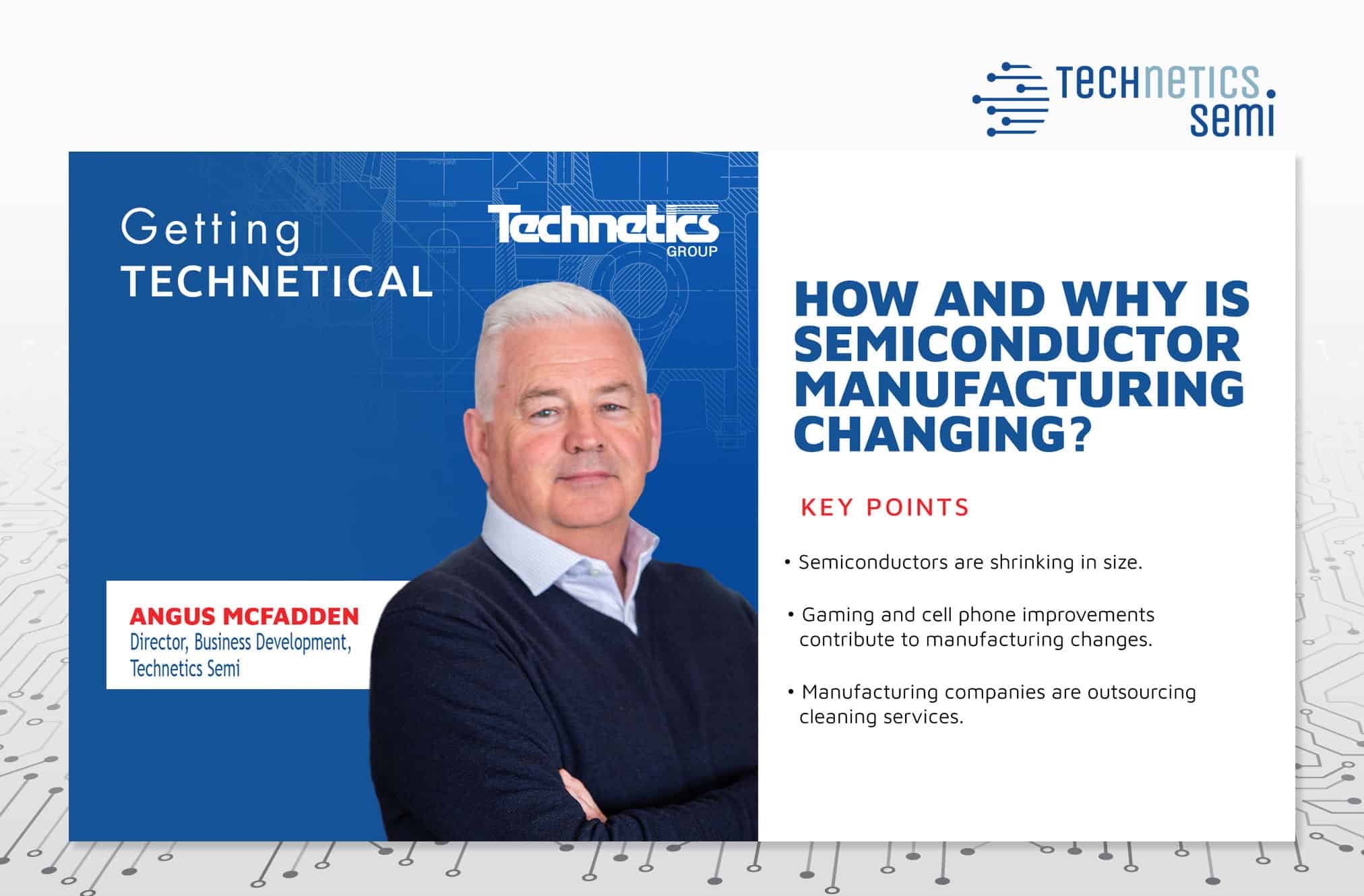 TECHNETICS.
semi

Getting
TECHNETICAL

Technetics
GROUP

ANGUS MCFADDEN
Director, Business Development,
Technetics Semi

HOW AND WHY IS SEMICONDUCTOR MANUFACTURING CHANGING?

KEY POINTS

• Semiconductors are shrinking in size.

• Gaming and cell phone improvements contribute to manufacturing changes.

• Manufacturing companies are outsourcing cleaning services.